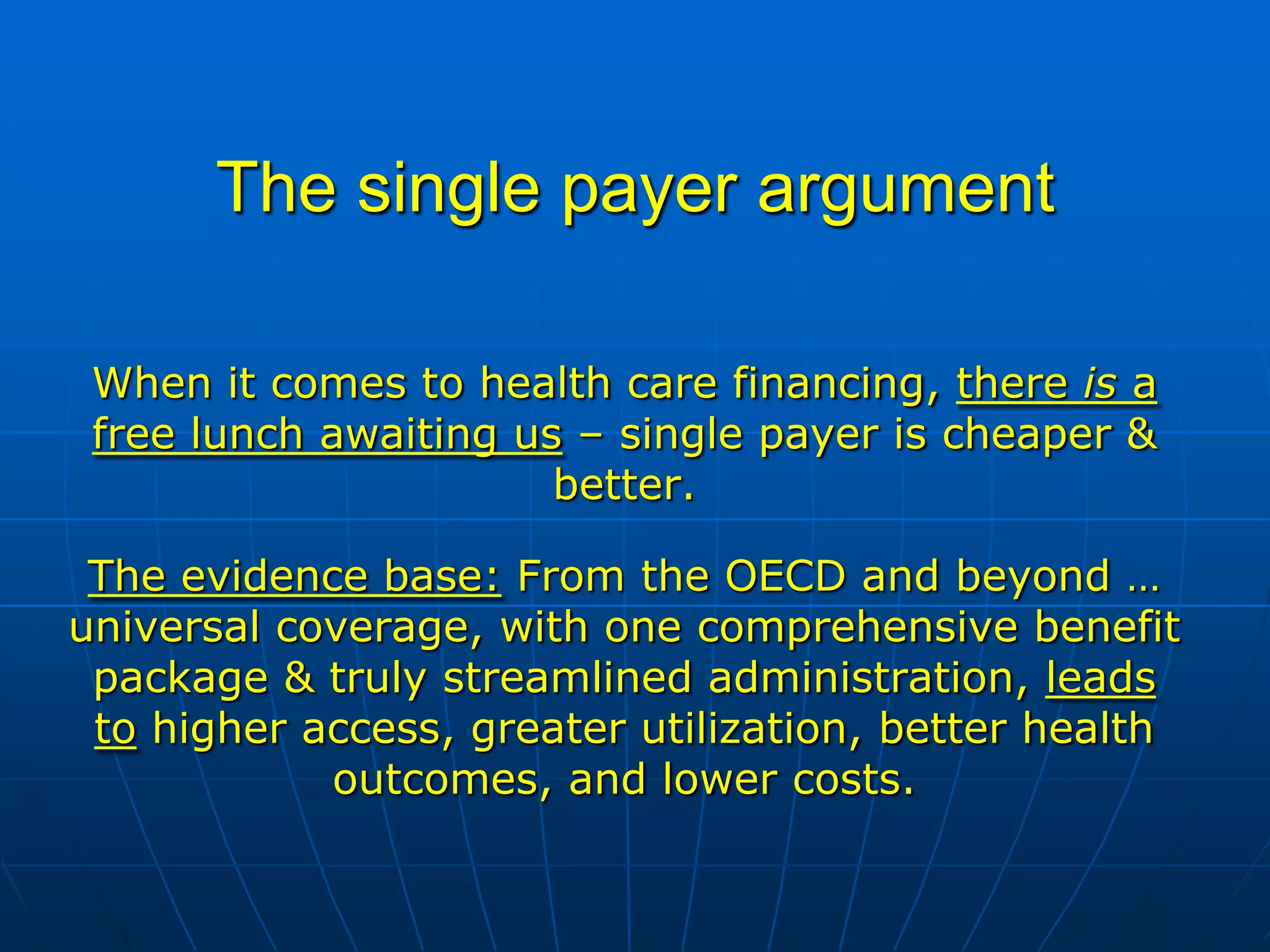 The single payer argument

When it comes to health care financing, there is a free lunch awaiting us – single payer is cheaper & better.

The evidence base: From the OECD and beyond … universal coverage, with one comprehensive benefit package & truly streamlined administration, leads to higher access, greater utilization, better health outcomes, and lower costs.